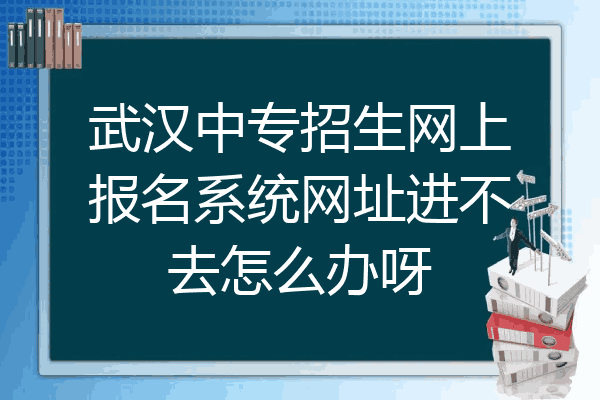 武汉中专招生网上报名系统网址进不去怎么办呀